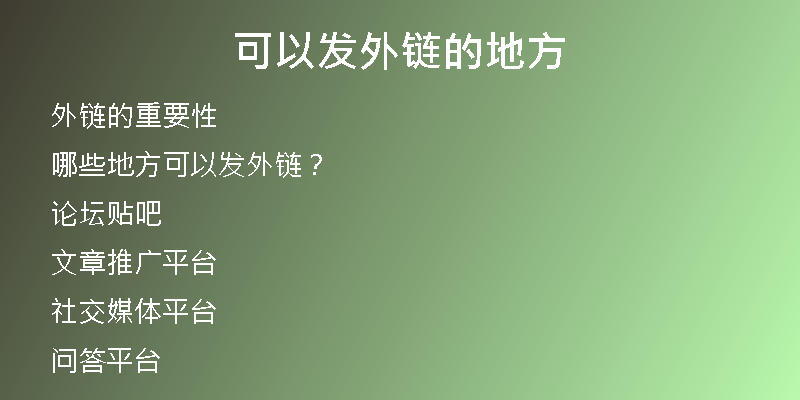 可以发外链的地方

外链的重要性

哪些地方可以发外链？

论坛贴吧

文章推广平台

社交媒体平台

问答平台